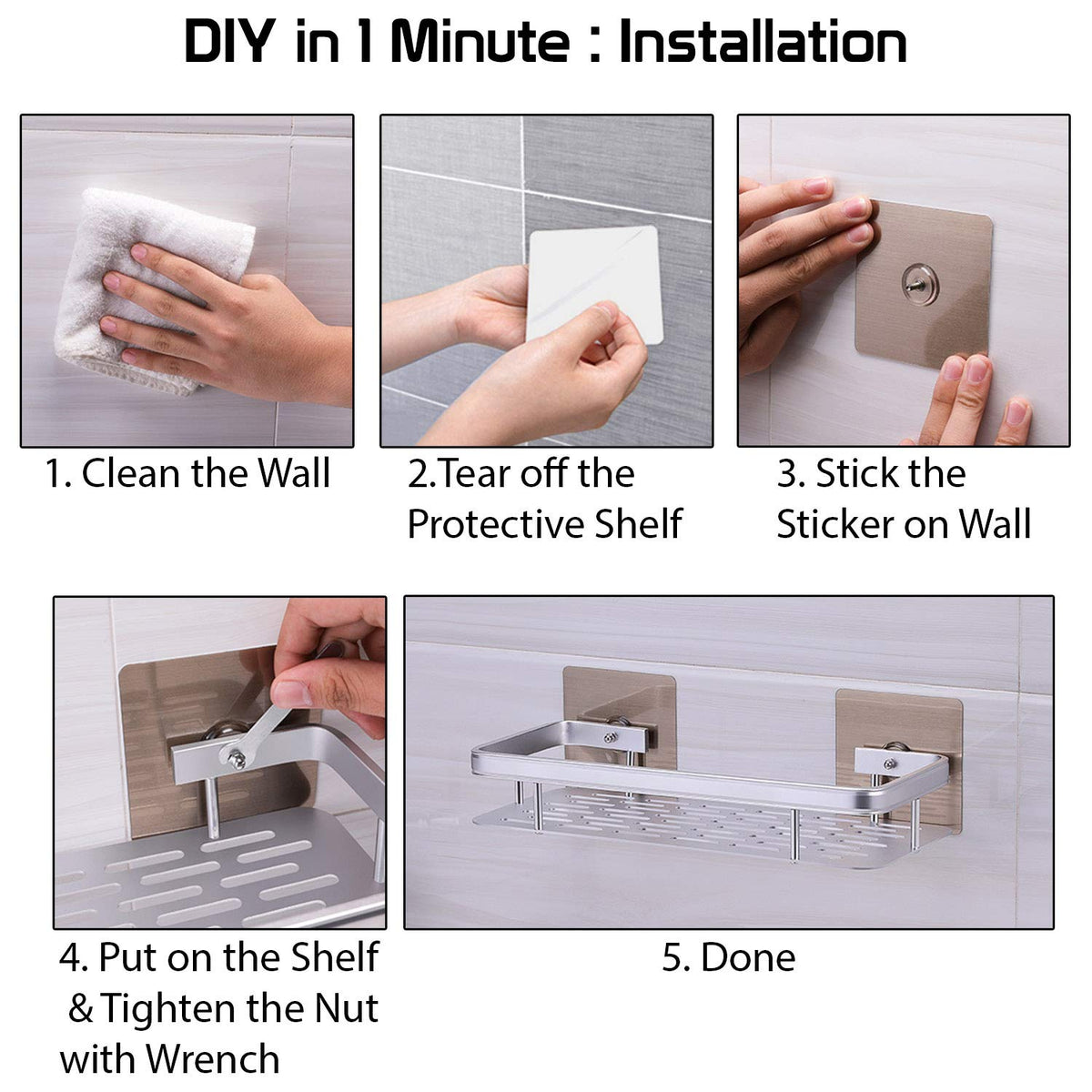 DIY in 1 Minute : Installation

1. Clean the Wall

2.Tear off the Protective Shelf

3. Stick the Sticker on Wall

4. Put on the Shelf & Tighten the Nut with Wrench

5. Done